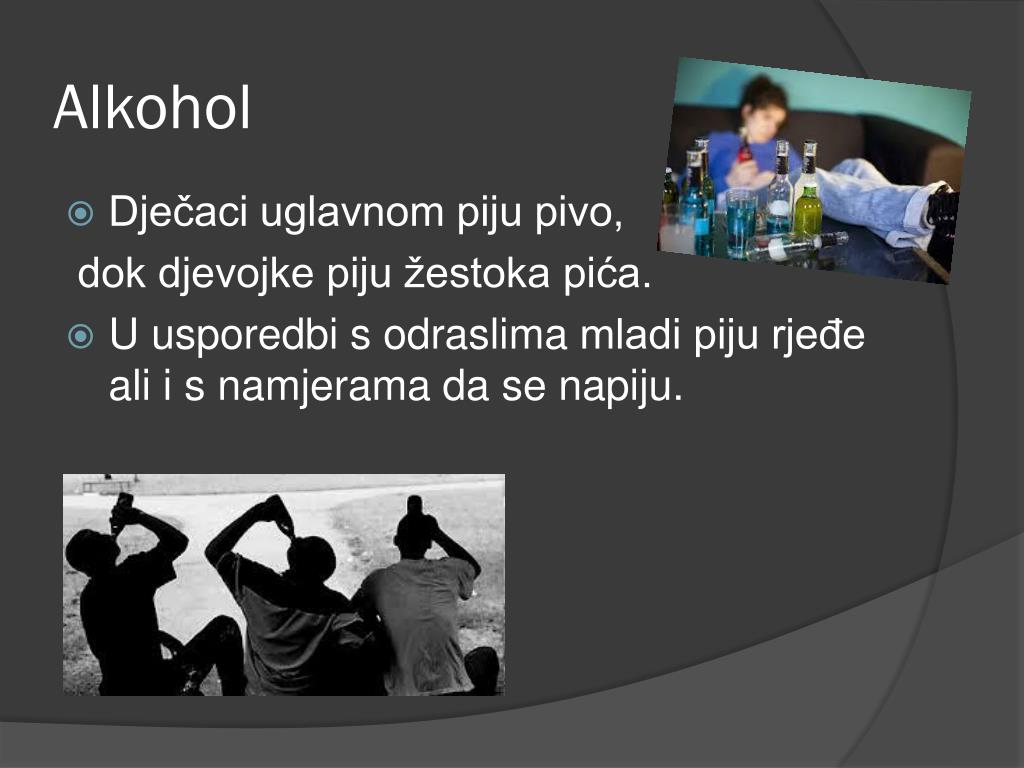 Alkohol

Dječaci uglavnom piju pivo,
dok djevojke piju žestoka pića.

U usporedbi s odraslima mladi piju rjeđe ali i s namjerama da se napiju.